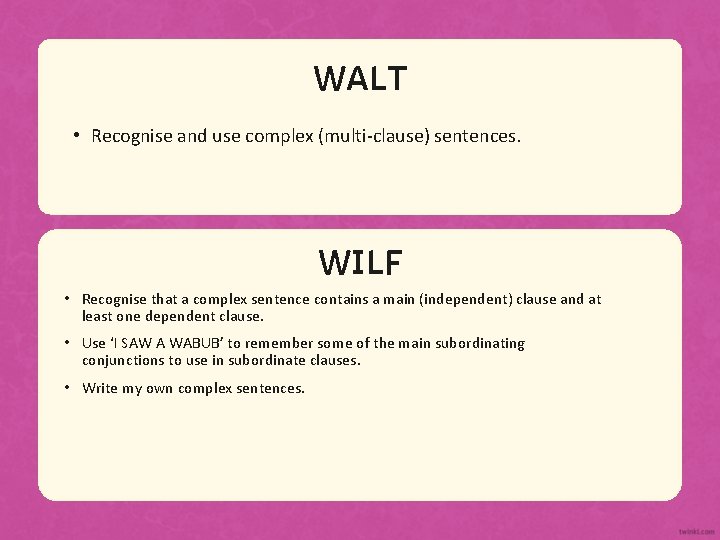 WALT

• Recognise and use complex (multi-clause) sentences.

WILF

• Recognise that a complex sentence contains a main (independent) clause and at least one dependent clause.

• Use 'I SAW A WABUB' to remember some of the main subordinating conjunctions to use in subordinate clauses.

• Write my own complex sentences.

twinkl.com